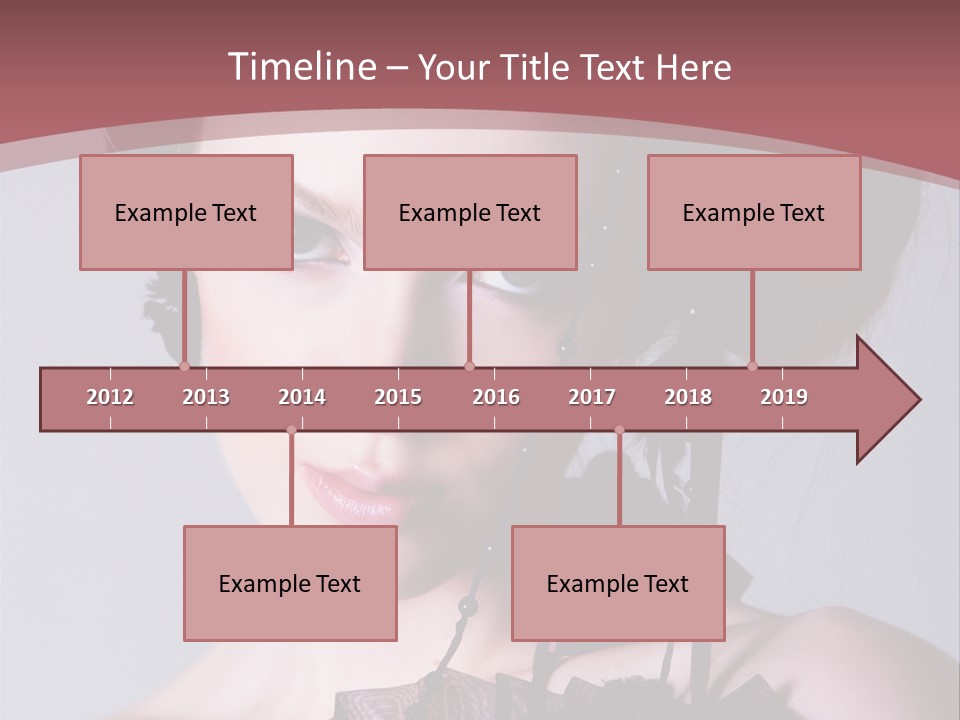 Timeline – Your Title Text Here

Example Text

Example Text

Example Text

2012 2013 2014 2015 2016 2017 2018 2019

Example Text

Example Text